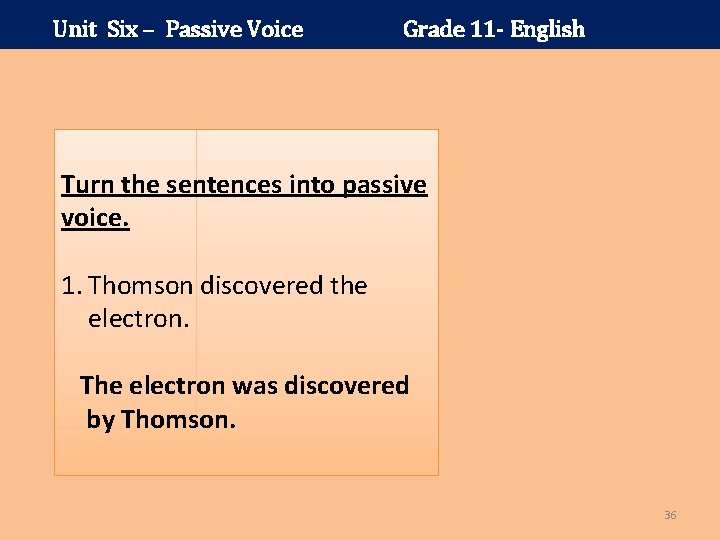 Unit Six – Passive Voice Grade 11- English

Turn the sentences into passive voice.

1. Thomson discovered the electron.

The electron was discovered by Thomson.

36